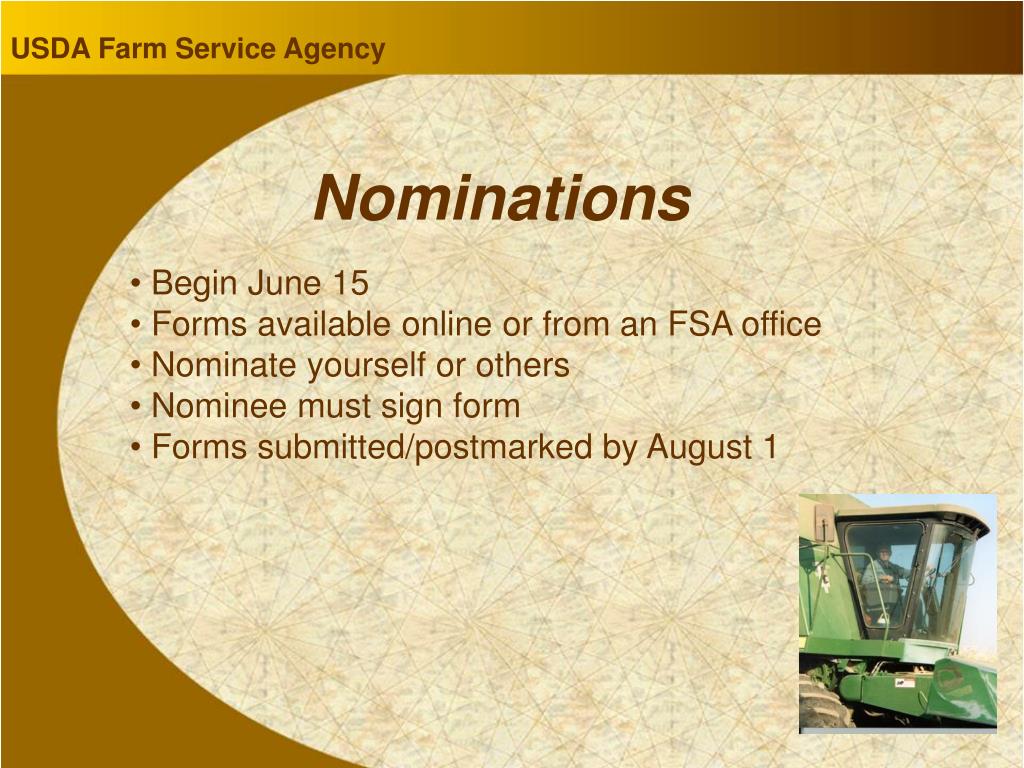 USDA Farm Service Agency

Nominations

• Begin June 15
• Forms available online or from an FSA office
• Nominate yourself or others
• Nominee must sign form
• Forms submitted/postmarked by August 1